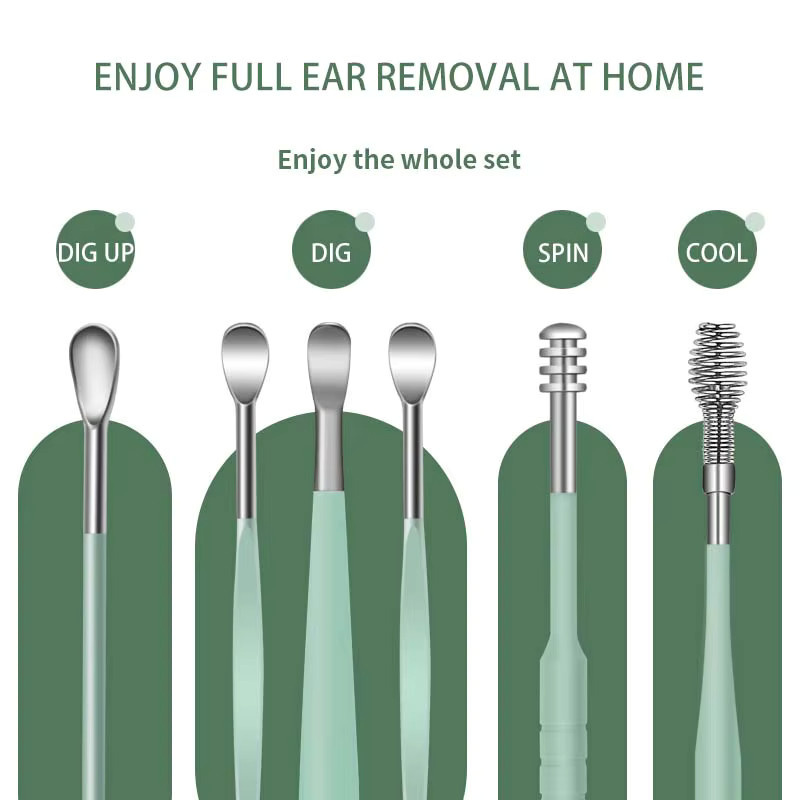 ENJOY FULL EAR REMOVAL AT HOME

Enjoy the whole set

DIG UP

DIG

SPIN

COOL